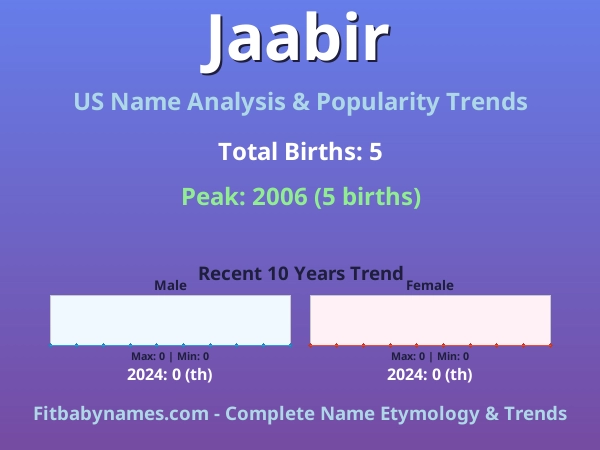 Jaabir

US Name Analysis & Popularity Trends

Total Births: 5

Peak: 2006 (5 births)

Recent 10 Years Trend

Male

Max: 0 | Min: 0

2024: 0 (th)

Female

Max: 0 | Min: 0

2024: 0 (th)

Fitbabynames.com - Complete Name Etymology & Trends